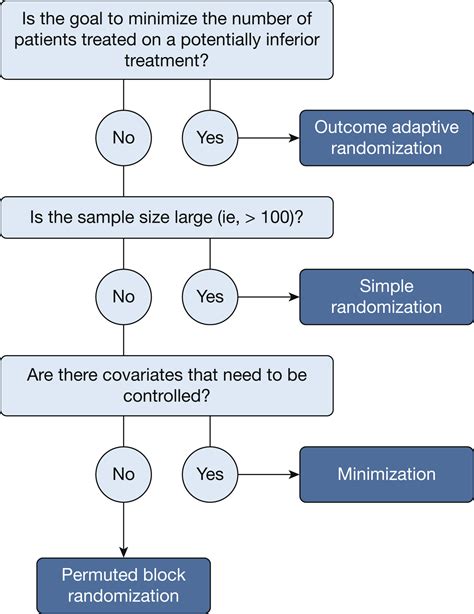 Is the goal to minimize the number of patients treated on a potentially inferior treatment?

No

Yes

Outcome adaptive randomization

Is the sample size large (ie, > 100)?

No

Yes

Simple randomization

Are there covariates that need to be controlled?

No

Yes

Minimization

Permuted block randomization